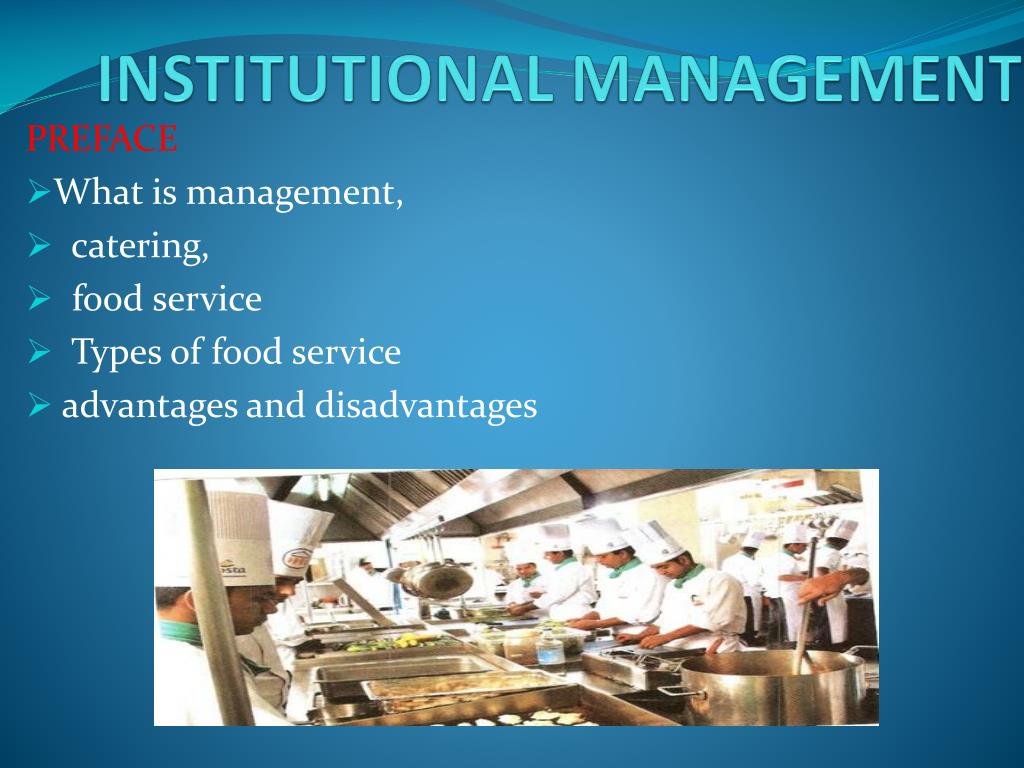 INSTITUTIONAL MANAGEMENT

PREFACE

➢What is management,

➢ catering,

➢ food service

➢ Types of food service

➢ advantages and disadvantages